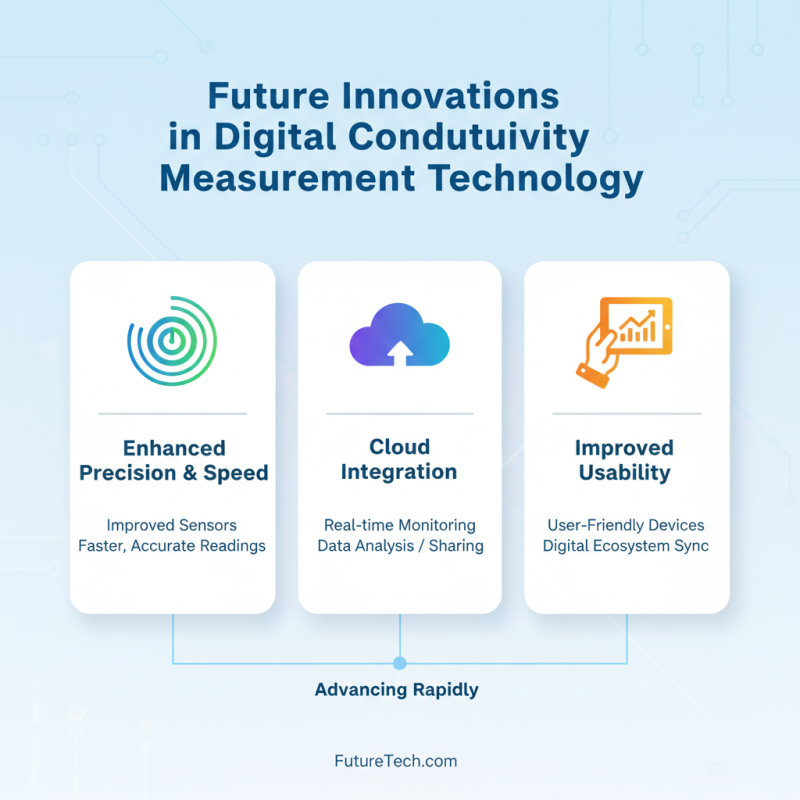 Future Innovations in Digital Condutuivity Measurement Technology

Enhanced Precision & Speed

Improved Sensors
Faster, Accurate Readings

Cloud Integration

Real-time Monitoring
Data Analysis / Sharing

Improved Usability

User-Friendly Devices
Digital Ecosystem Sync

Advancing Rapidly

FutureTech.com